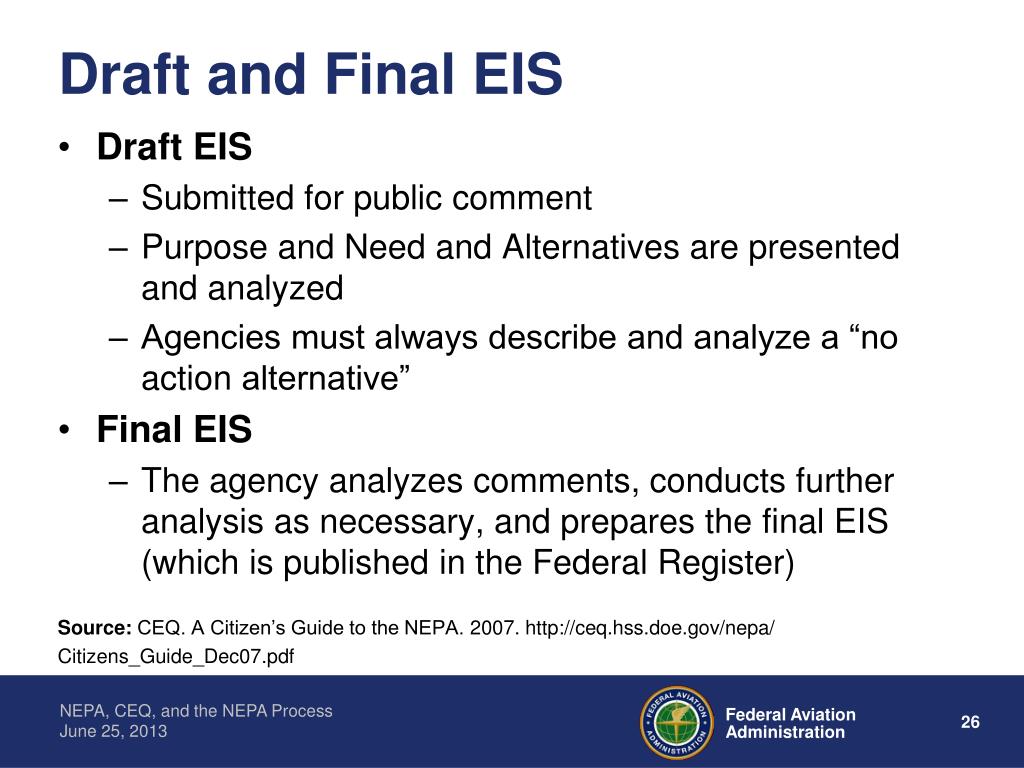 Draft and Final EIS

• Draft EIS
– Submitted for public comment
– Purpose and Need and Alternatives are presented and analyzed
– Agencies must always describe and analyze a “no action alternative”
• Final EIS
– The agency analyzes comments, conducts further analysis as necessary, and prepares the final EIS (which is published in the Federal Register)

Source: CEQ. A Citizen’s Guide to the NEPA. 2007. http://ceq.hss.doe.gov/nepa/Citizens_Guide_Dec07.pdf

NEPA, CEQ, and the NEPA Process
June 25, 2013

FEDERAL AVIATION ADMINISTRATION

Federal Aviation Administration

26